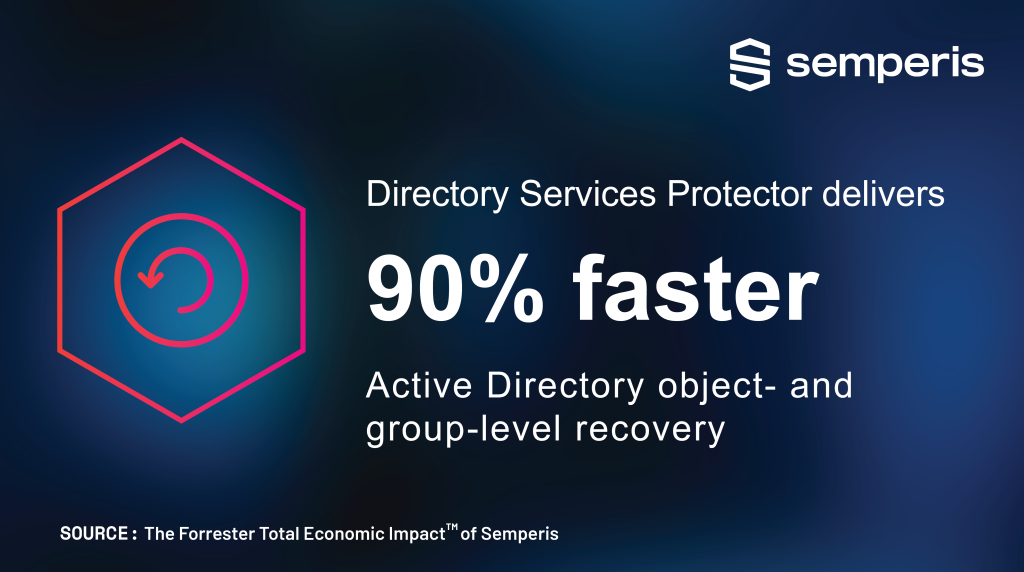 semperis

Directory Services Protector delivers

90% faster

Active Directory object- and group-level recovery

SOURCE : The Forrester Total Economic Impact™ of Semperis